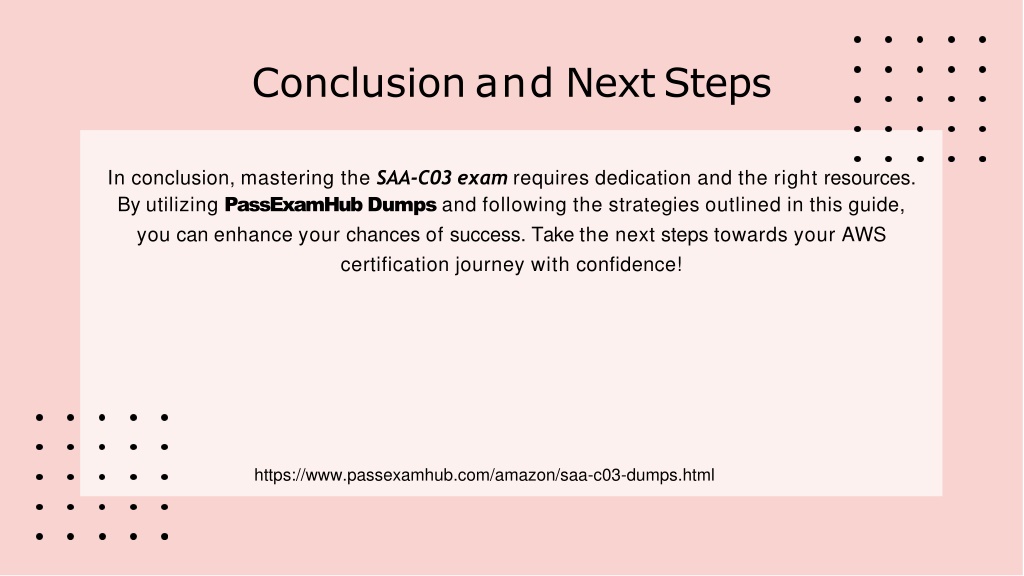 Conclusion and Next Steps

In conclusion, mastering the SAA-C03 exam requires dedication and the right resources. By utilizing PassExamHub Dumps and following the strategies outlined in this guide, you can enhance your chances of success. Take the next steps towards your AWS certification journey with confidence!

https://www.passexamhub.com/amazon/saa-c03-dumps.html